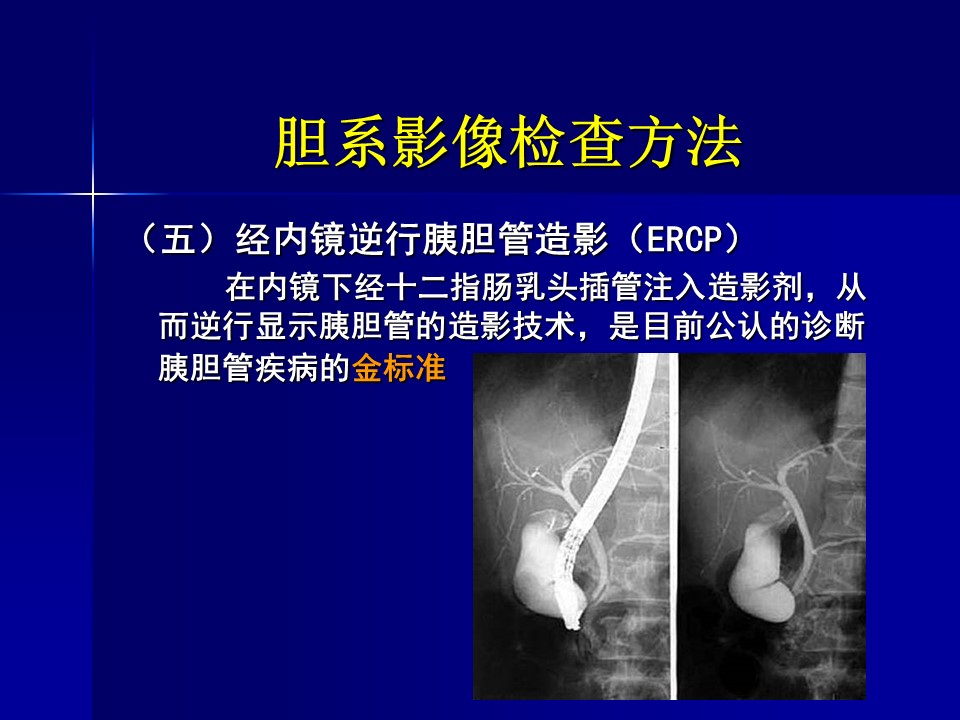 胆系影像检查方法

（五）经内镜逆行胰胆管造影（ERCP）

在内镜下经十二指肠乳头插管注入造影剂，从而逆行显示胰胆管的造影技术，是目前公认的诊断胰胆管疾病的金标准